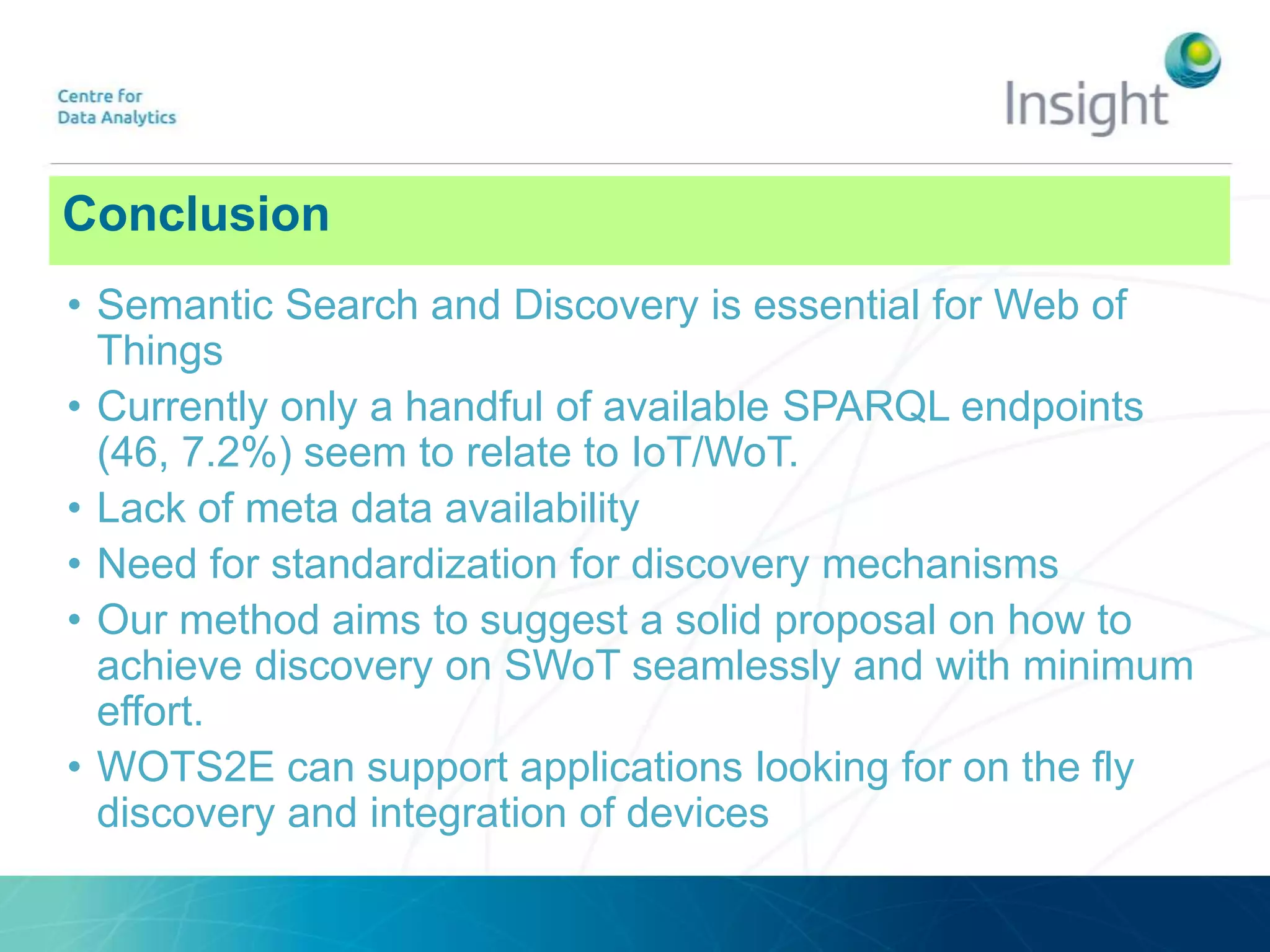 Centre for
Data Analytics

Insight

Conclusion

• Semantic Search and Discovery is essential for Web of Things
• Currently only a handful of available SPARQL endpoints (46, 7.2%) seem to relate to IoT/WoT.
• Lack of meta data availability
• Need for standardization for discovery mechanisms
• Our method aims to suggest a solid proposal on how to achieve discovery on SWoT seamlessly and with minimum effort.
• WOTS2E can support applications looking for on the fly discovery and integration of devices